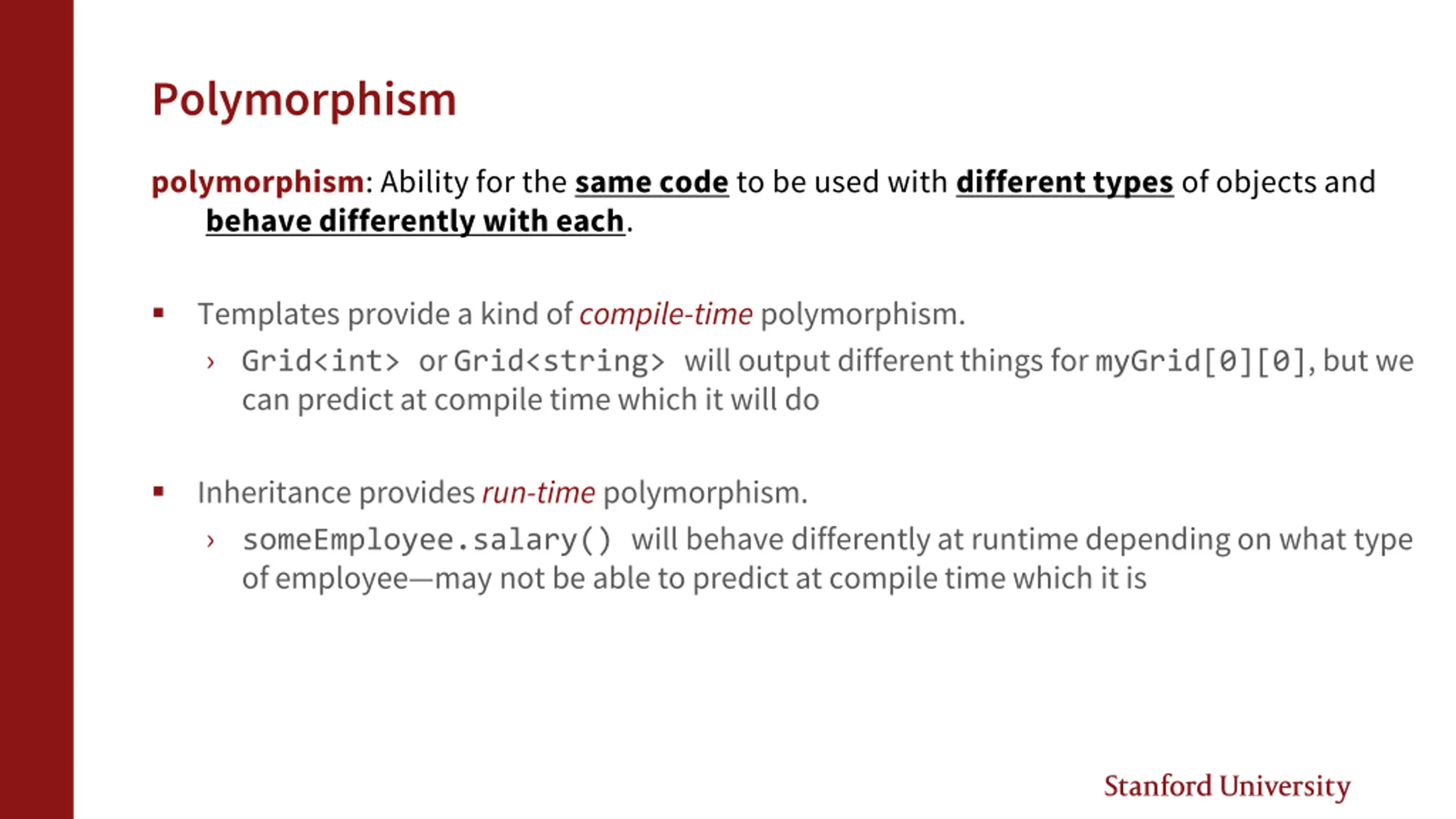 Polymorphism

polymorphism: Ability for the same code to be used with different types of objects and behave differently with each.

▪ Templates provide a kind of compile-time polymorphism.

› Grid<int> or Grid<string> will output different things for myGrid[0][0], but we can predict at compile time which it will do

▪ Inheritance provides run-time polymorphism.

› someEmployee.salary() will behave differently at runtime depending on what type of employee—may not be able to predict at compile time which it is

Stanford University